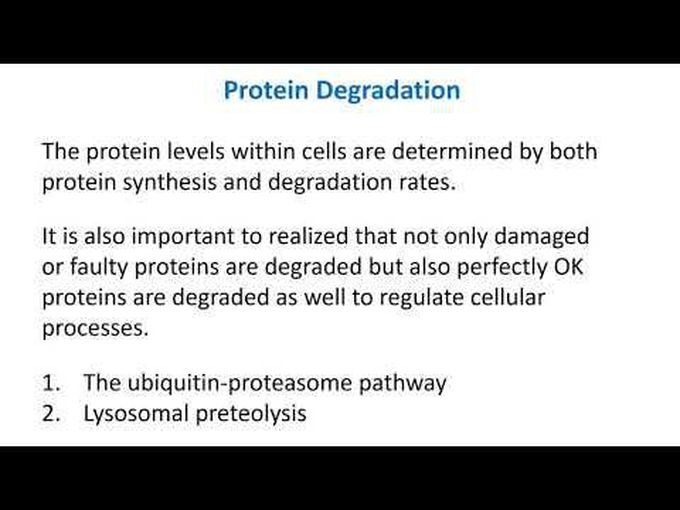 Protein Degradation

The protein levels within cells are determined by both protein synthesis and degradation rates.

It is also important to realized that not only damaged or faulty proteins are degraded but also perfectly OK proteins are degraded as well to regulate cellular processes.

1. The ubiquitin-proteasome pathway
2. Lysosomal preteolysis